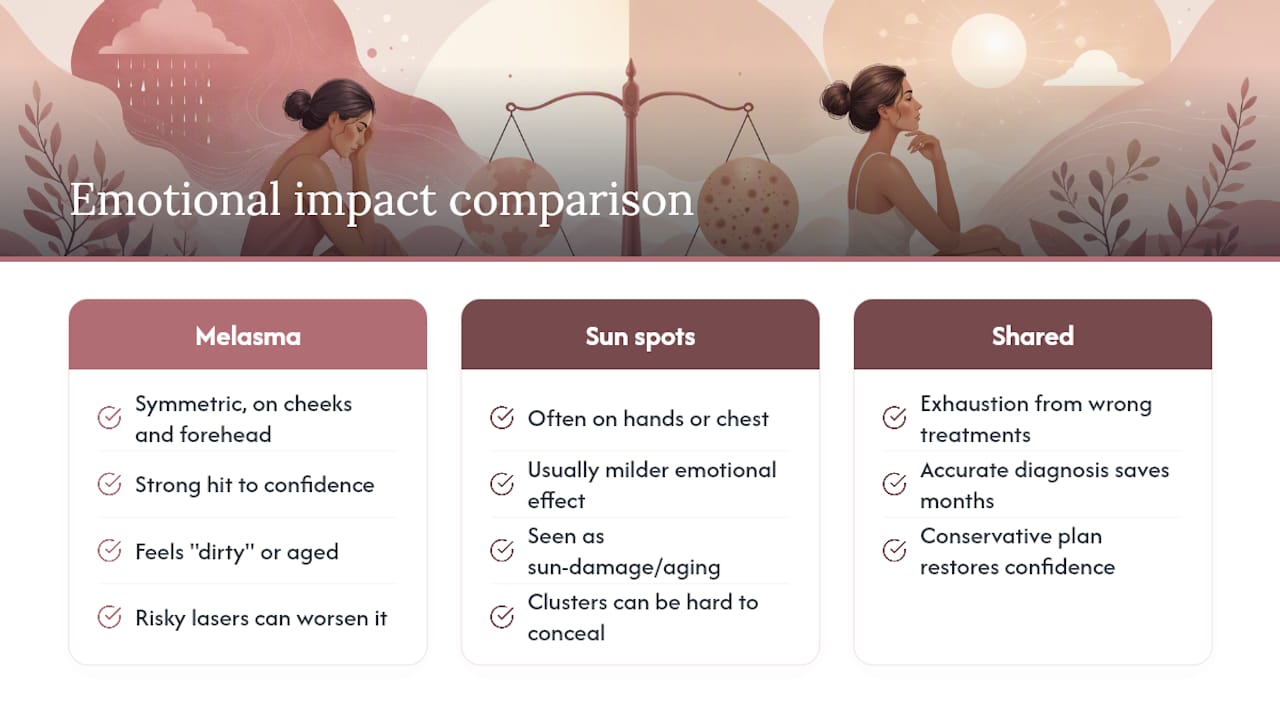 Emotional impact comparison

Melasma

Symmetric, on cheeks and forehead

Strong hit to confidence

Feels "dirty" or aged

Risky lasers can worsen it

Sun spots

Often on hands or chest

Usually milder emotional effect

Seen as sun-damage/aging

Clusters can be hard to conceal

Shared

Exhaustion from wrong treatments

Accurate diagnosis saves months

Conservative plan restores confidence